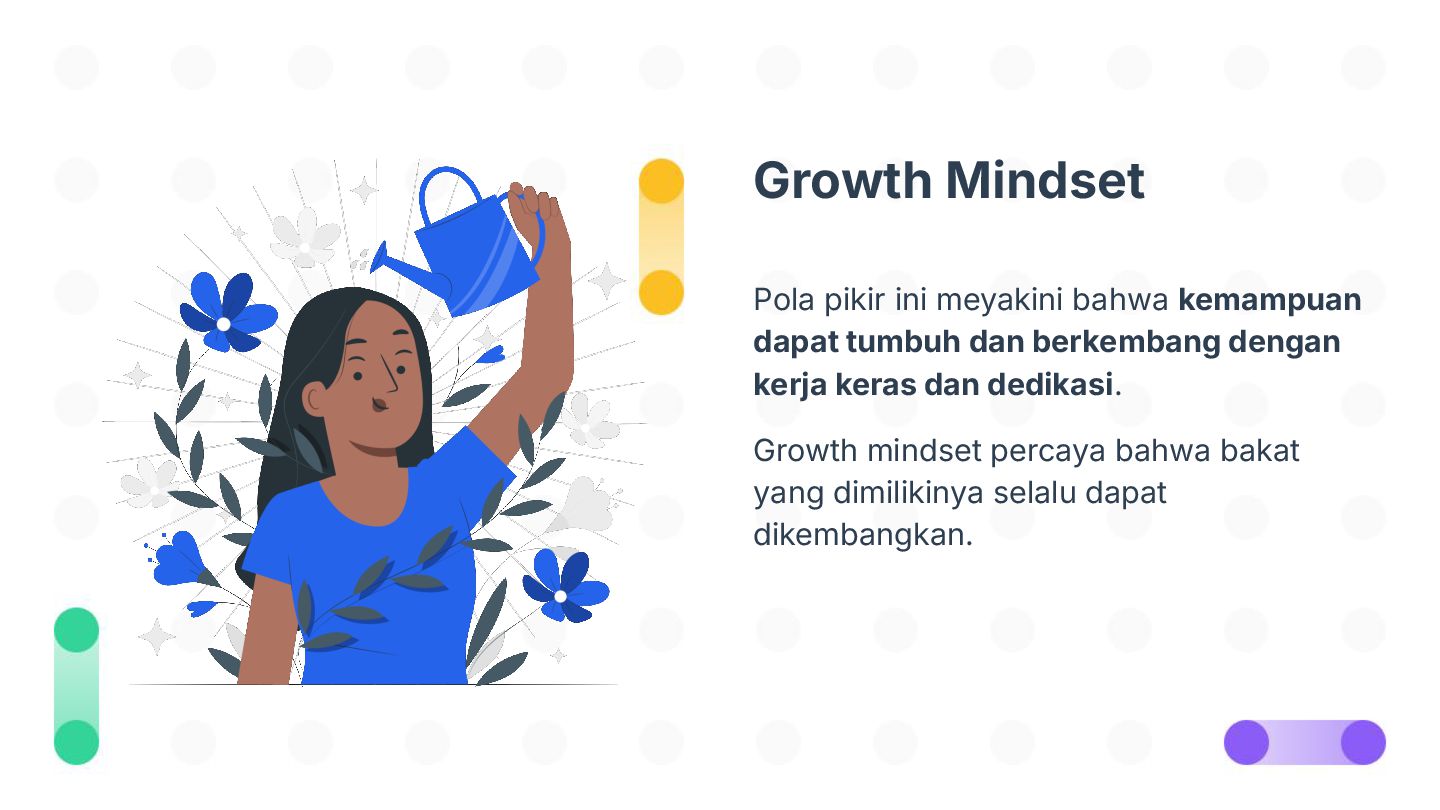 Growth Mindset

Pola pikir ini meyakini bahwa kemampuan dapat tumbuh dan berkembang dengan kerja keras dan dedikasi.

Growth mindset percaya bahwa bakat yang dimilikinya selalu dapat dikembangkan.